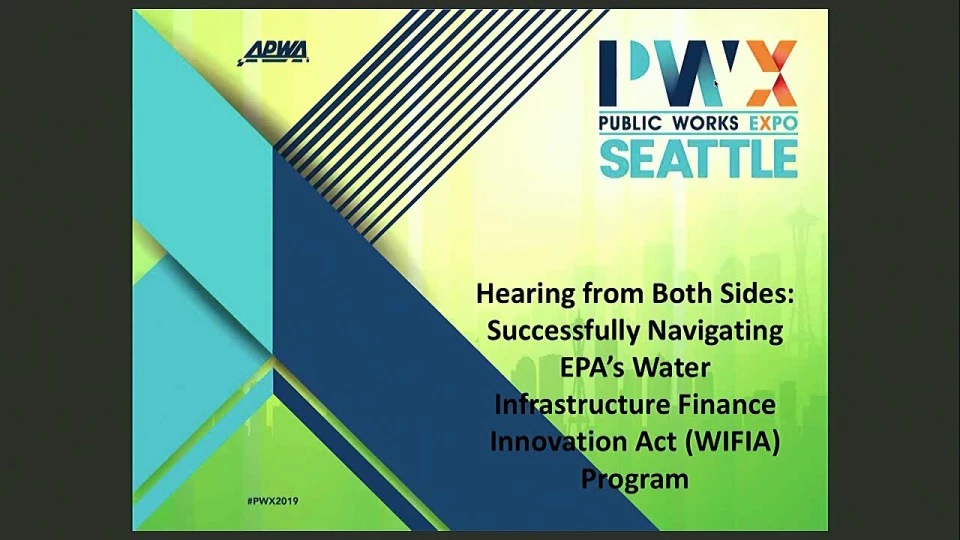 APWA

PWX
PUBLIC WORKS EXPO
SEATTLE

Hearing from Both Sides: Successfully Navigating EPA's Water Infrastructure Finance Innovation Act (WIFIA) Program

#PWX2019